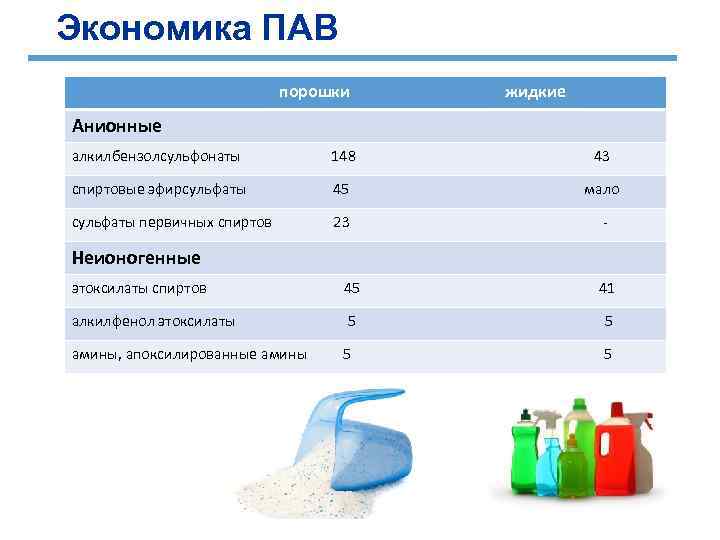 Экономика ПАВ

| | порошки | жидкие |
|---|---|---|
| **Анионные** | | |
| алкилбензолсульфонаты | 148 | 43 |
| спиртовые эфирсульфаты | 45 | мало |
| сульфаты первичных спиртов | 23 | - |
| **Неионогенные** | | |
| этоксилаты спиртов | 45 | 41 |
| алкилфенол этоксилаты | 5 | 5 |
| амины, апоксилированные амины | 5 | 5 |